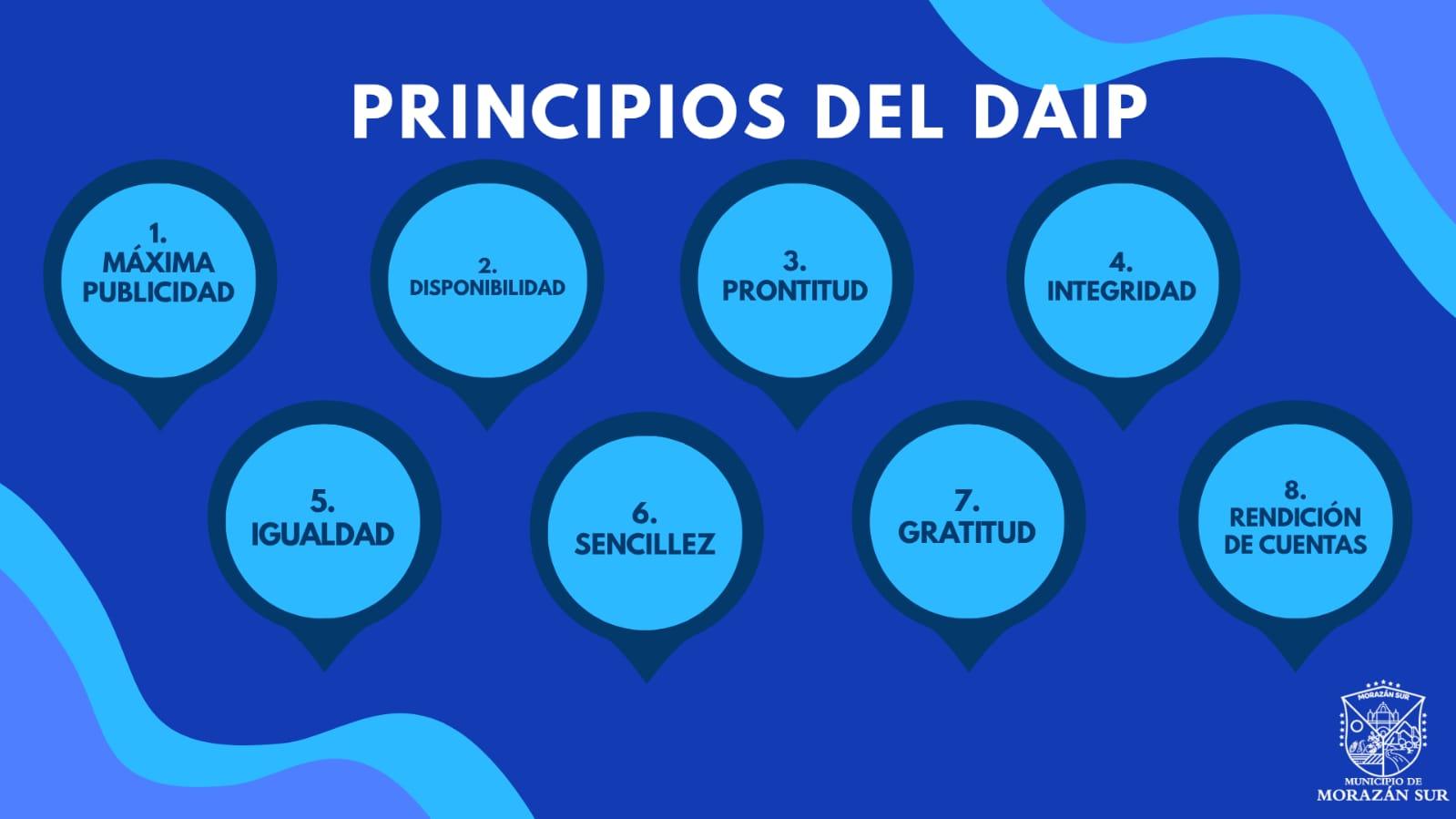 PRINCIPIOS DEL DAIP

1. MÁXIMA PUBLICIDAD

2. DISPONIBILIDAD

3. PRONTITUD

4. INTEGRIDAD

5. IGUALDAD

6. SENCILLEZ

7. GRATITUD

8. RENDICIÓN DE CUENTAS

MORAZÁN SUR

MUNICIPIO DE MORAZÁN SUR